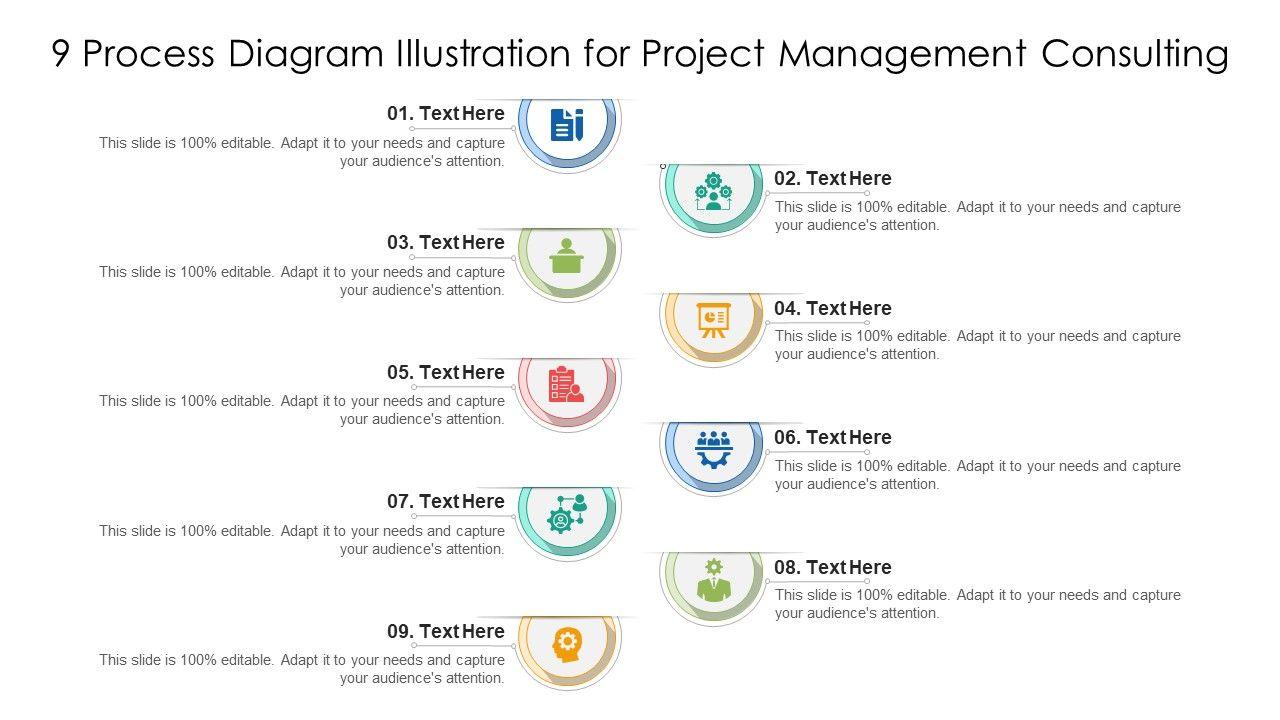 9 Process Diagram Illustration for Project Management Consulting

01. Text Here
This slide is 100% editable. Adapt it to your needs and capture your audience's attention.

02. Text Here
This slide is 100% editable. Adapt it to your needs and capture your audience's attention.

03. Text Here
This slide is 100% editable. Adapt it to your needs and capture your audience's attention.

04. Text Here
This slide is 100% editable. Adapt it to your needs and capture your audience's attention.

05. Text Here
This slide is 100% editable. Adapt it to your needs and capture your audience's attention.

06. Text Here
This slide is 100% editable. Adapt it to your needs and capture your audience's attention.

07. Text Here
This slide is 100% editable. Adapt it to your needs and capture your audience's attention.

08. Text Here
This slide is 100% editable. Adapt it to your needs and capture your audience's attention.

09. Text Here
This slide is 100% editable. Adapt it to your needs and capture your audience's attention.